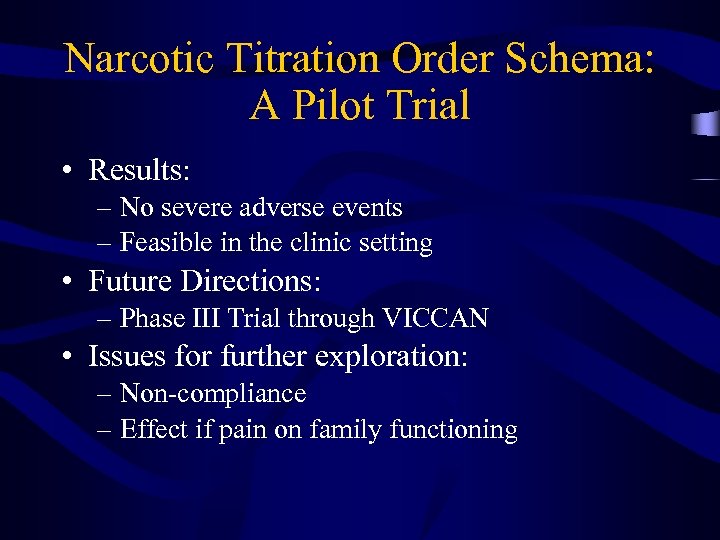 Narcotic Titration Order Schema: A Pilot Trial

• Results:
– No severe adverse events
– Feasible in the clinic setting
• Future Directions:
– Phase III Trial through VICCAN
• Issues for further exploration:
– Non-compliance
– Effect if pain on family functioning